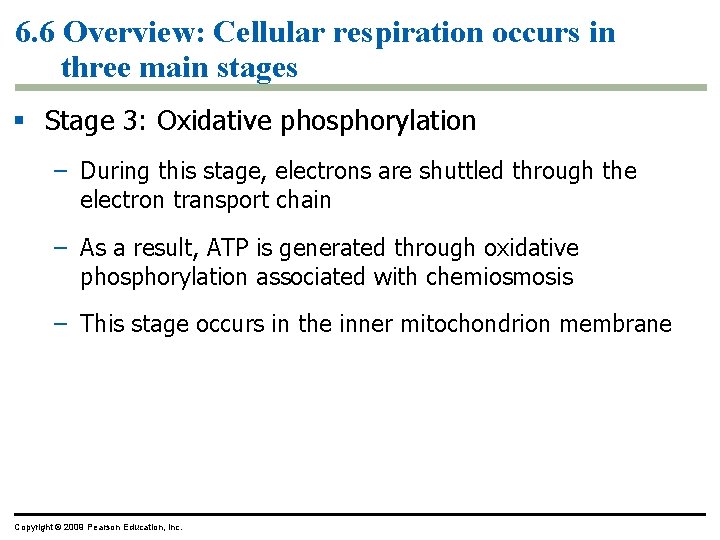 6.6 Overview: Cellular respiration occurs in three main stages

▪ Stage 3: Oxidative phosphorylation

– During this stage, electrons are shuttled through the electron transport chain

– As a result, ATP is generated through oxidative phosphorylation associated with chemiosmosis

– This stage occurs in the inner mitochondrion membrane

Copyright © 2009 Pearson Education, Inc.